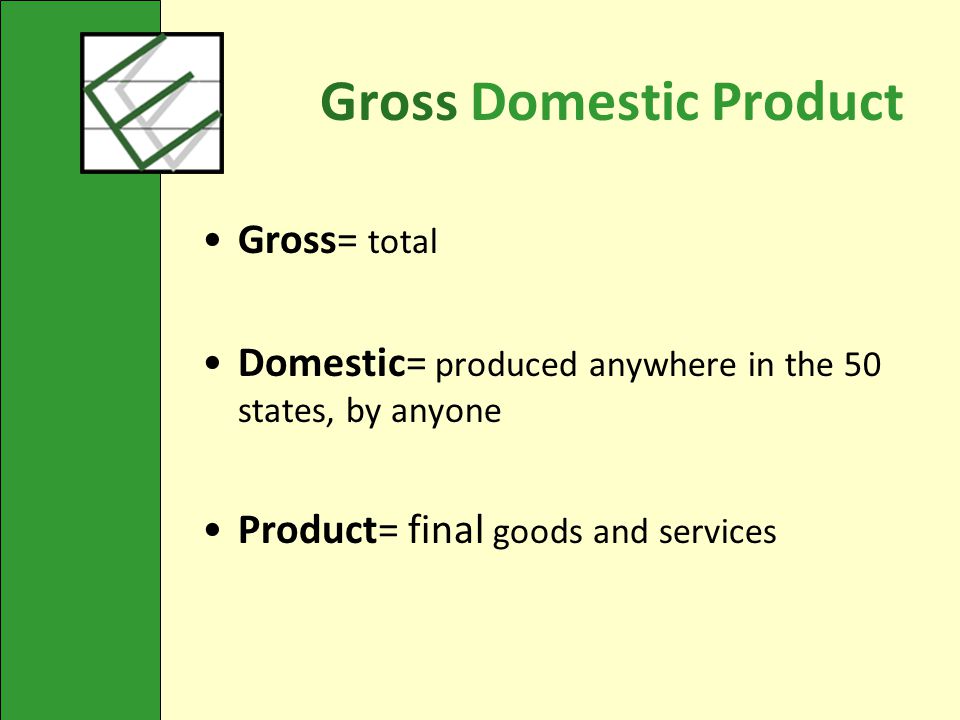 Gross Domestic Product

• Gross= total

• Domestic= produced anywhere in the 50 states, by anyone

• Product= final goods and services